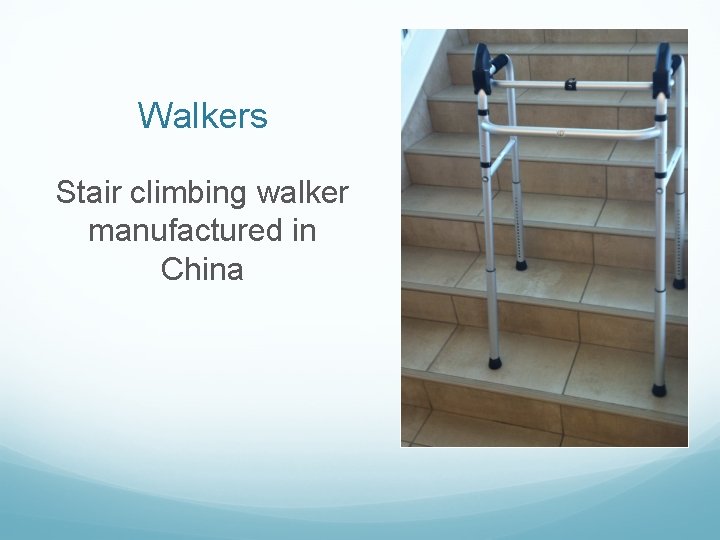 Walkers

Stair climbing walker manufactured in China